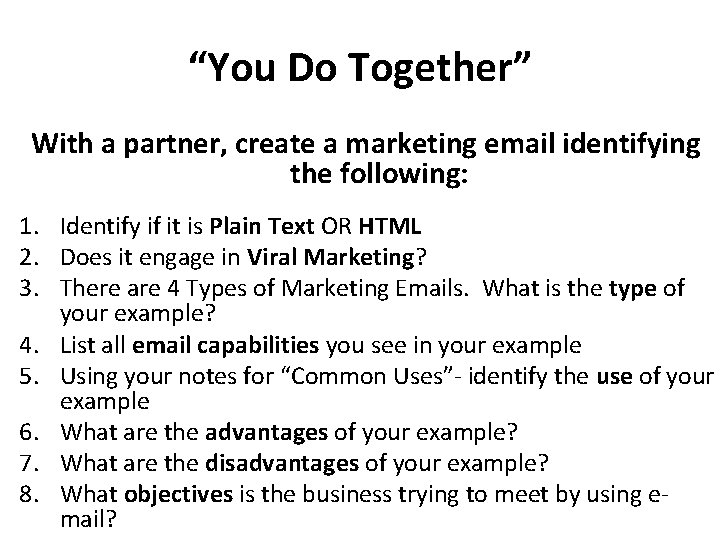 “You Do Together”

With a partner, create a marketing email identifying the following:

1. Identify if it is Plain Text OR HTML
2. Does it engage in Viral Marketing?
3. There are 4 Types of Marketing Emails. What is the type of your example?
4. List all email capabilities you see in your example
5. Using your notes for “Common Uses”- identify the use of your example
6. What are the advantages of your example?
7. What are the disadvantages of your example?
8. What objectives is the business trying to meet by using e-mail?